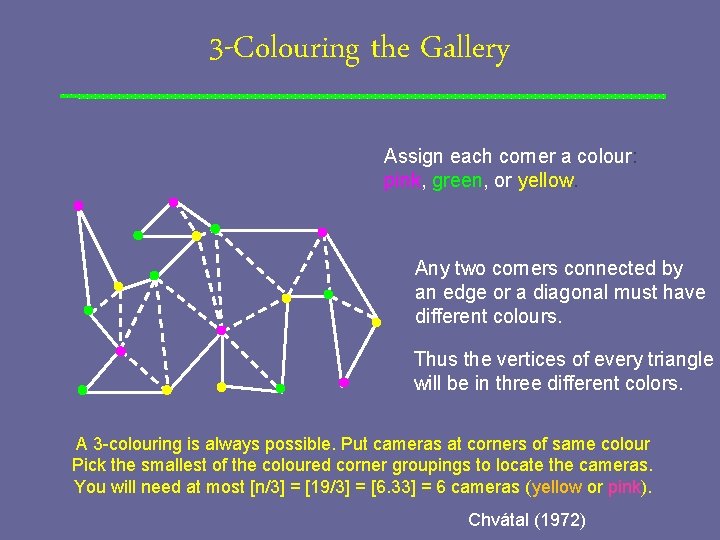 3-Colouring the Gallery

Assign each corner a colour: pink, green, or yellow.

Any two corners connected by an edge or a diagonal must have different colours.

Thus the vertices of every triangle will be in three different colors.

A 3-colouring is always possible. Put cameras at corners of same colour
Pick the smallest of the coloured corner groupings to locate the cameras.
You will need at most [n/3] = [19/3] = [6.33] = 6 cameras (yellow or pink).

Chvátal (1972)